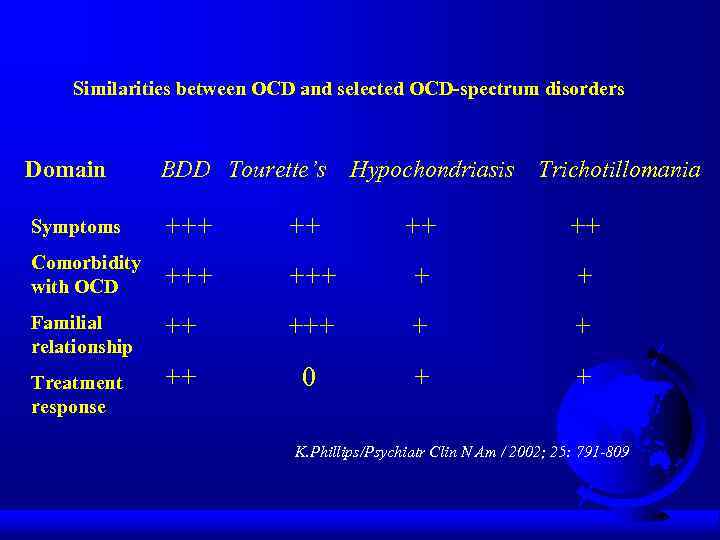 Similarities between OCD and selected OCD-spectrum disorders

| Domain | BDD | Tourette's | Hypochondriasis | Trichotillomania |
|---|---|---|---|---|
| Symptoms | +++ | ++ | ++ | ++ |
| Comorbidity with OCD | +++ | +++ | + | + |
| Familial relationship | ++ | +++ | + | + |
| Treatment response | ++ | 0 | + | + |

K.Phillips/Psychiatr Clin N Am / 2002; 25: 791-809